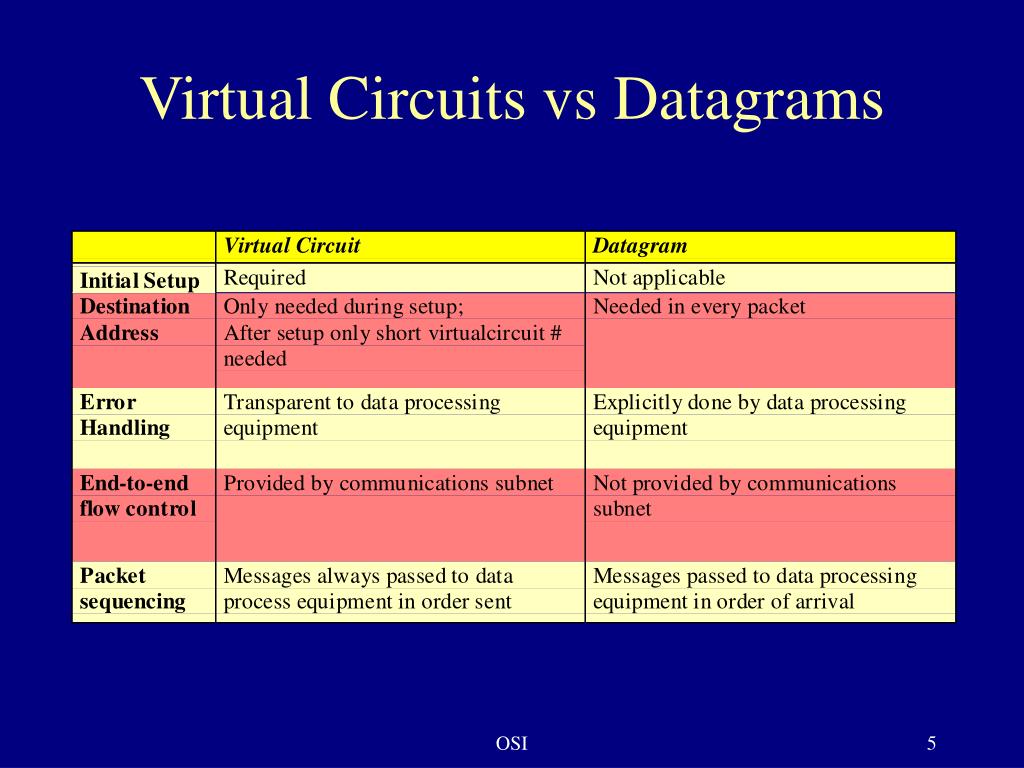 Virtual Circuits vs Datagrams

| | Virtual Circuit | Datagram |
|---|---|---|
| Initial Setup | Required | Not applicable |
| Destination Address | Only needed during setup; After setup only short virtualcircuit # needed | Needed in every packet |
| Error Handling | Transparent to data processing equipment | Explicitly done by data processing equipment |
| End-to-end flow control | Provided by communications subnet | Not provided by communications subnet |
| Packet sequencing | Messages always passed to data process equipment in order sent | Messages passed to data processing equipment in order of arrival |

OSI

5